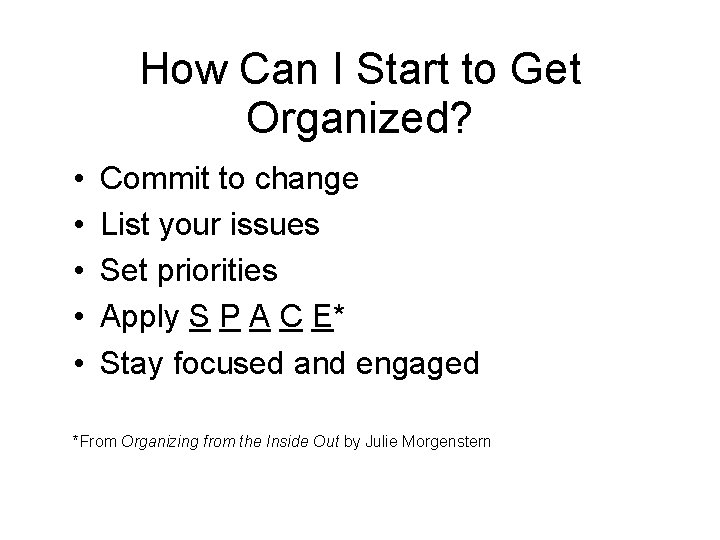 How Can I Start to Get Organized?

• Commit to change
• List your issues
• Set priorities
• Apply S P A C E*
• Stay focused and engaged

*From Organizing from the Inside Out by Julie Morgenstern